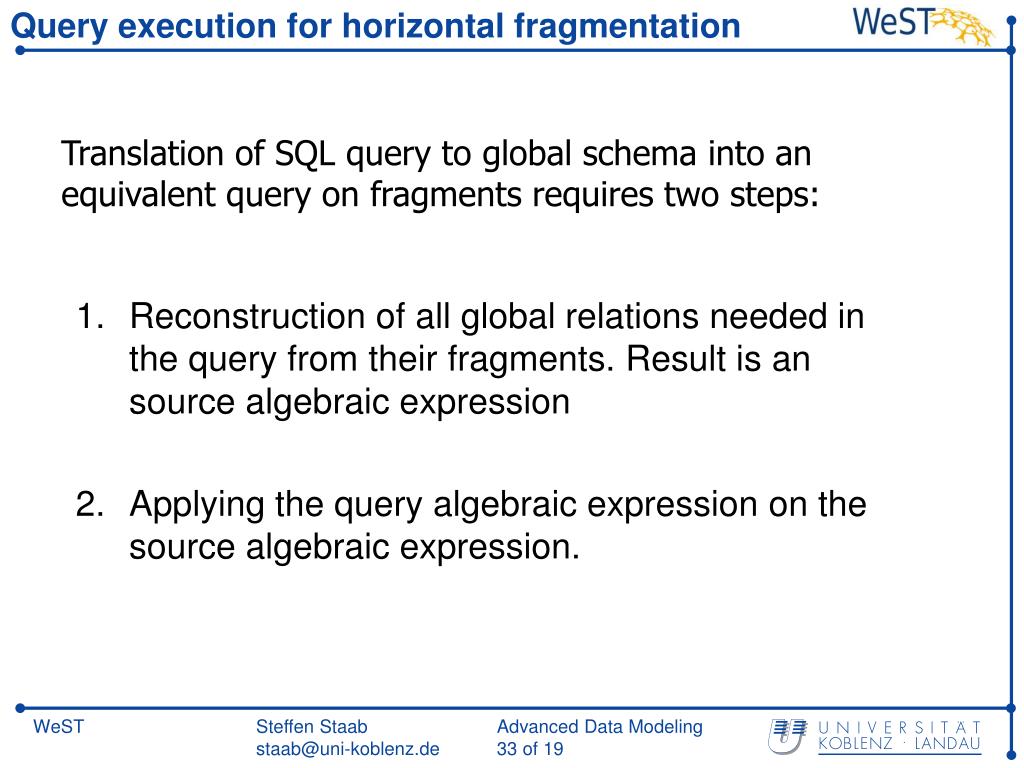 Query execution for horizontal fragmentation

WeST

Translation of SQL query to global schema into an equivalent query on fragments requires two steps:

1. Reconstruction of all global relations needed in the query from their fragments. Result is an source algebraic expression

2. Applying the query algebraic expression on the source algebraic expression.

WeST

Steffen Staab
staab@uni-koblenz.de

Advanced Data Modeling
33 of 19

UNIVERSITÄT
KOBLENZ · LANDAU